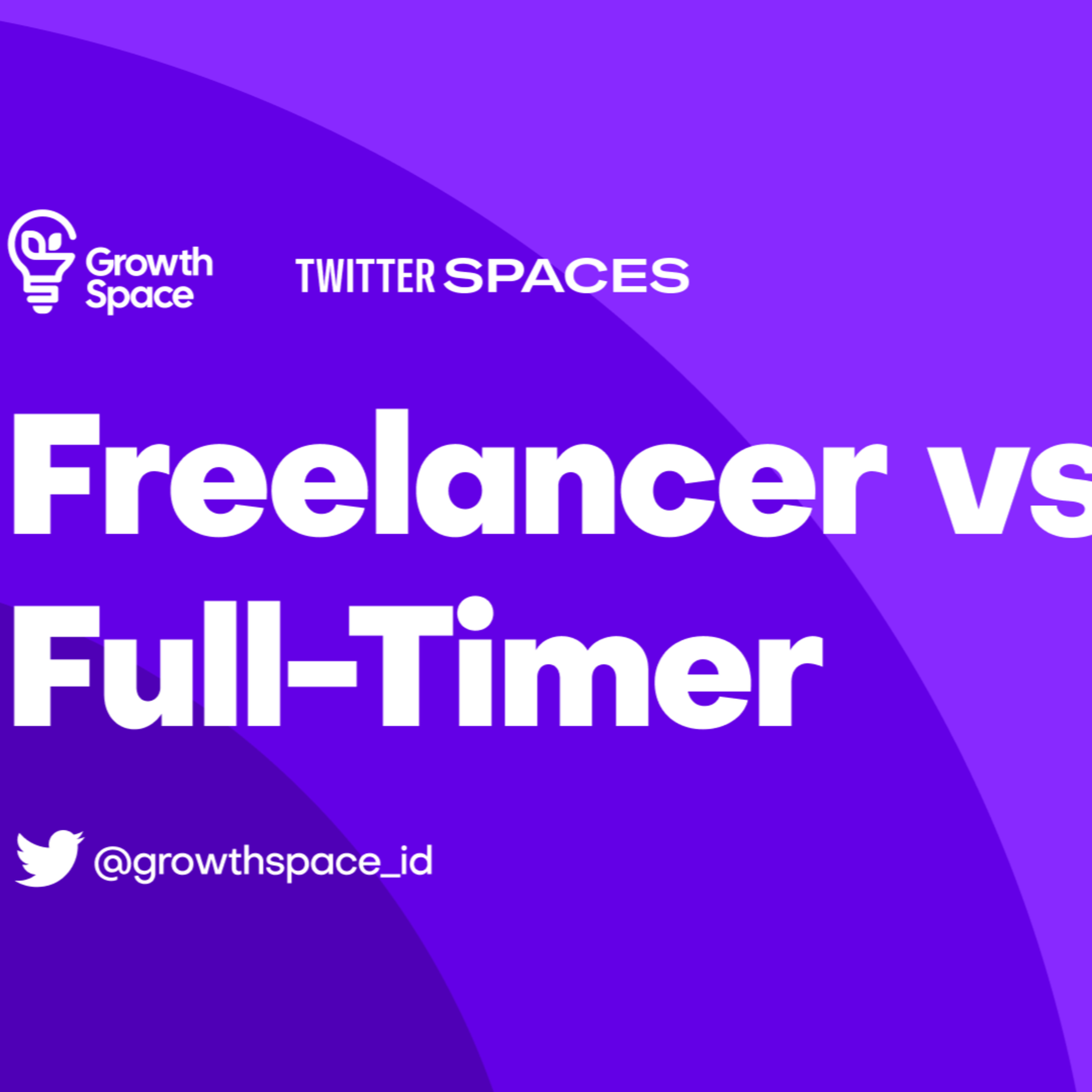 Growth Space

TWITTER SPACES

Freelancer vs Full-Timer

@growthspace_id